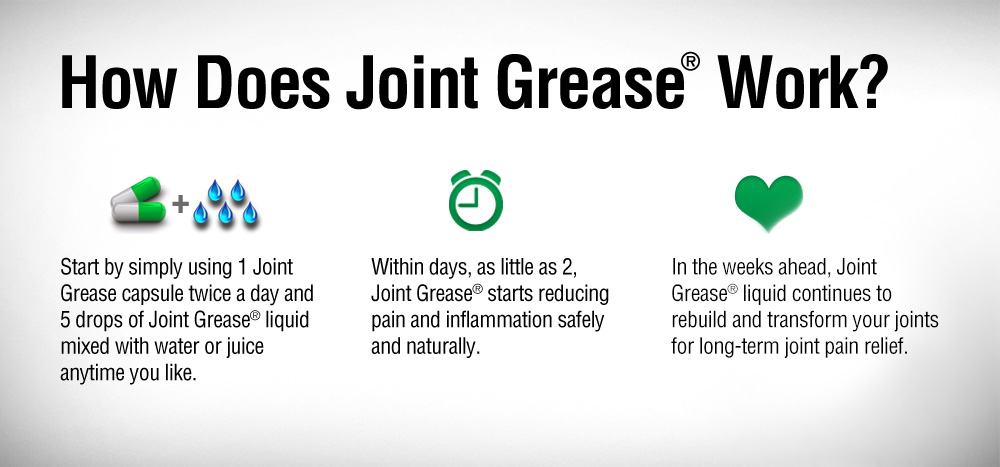 How Does Joint Grease® Work?

+

Start by simply using 1 Joint Grease capsule twice a day and 5 drops of Joint Grease® liquid mixed with water or juice anytime you like.

Within days, as little as 2, Joint Grease® starts reducing pain and inflammation safely and naturally.

In the weeks ahead, Joint Grease® liquid continues to rebuild and transform your joints for long-term joint pain relief.